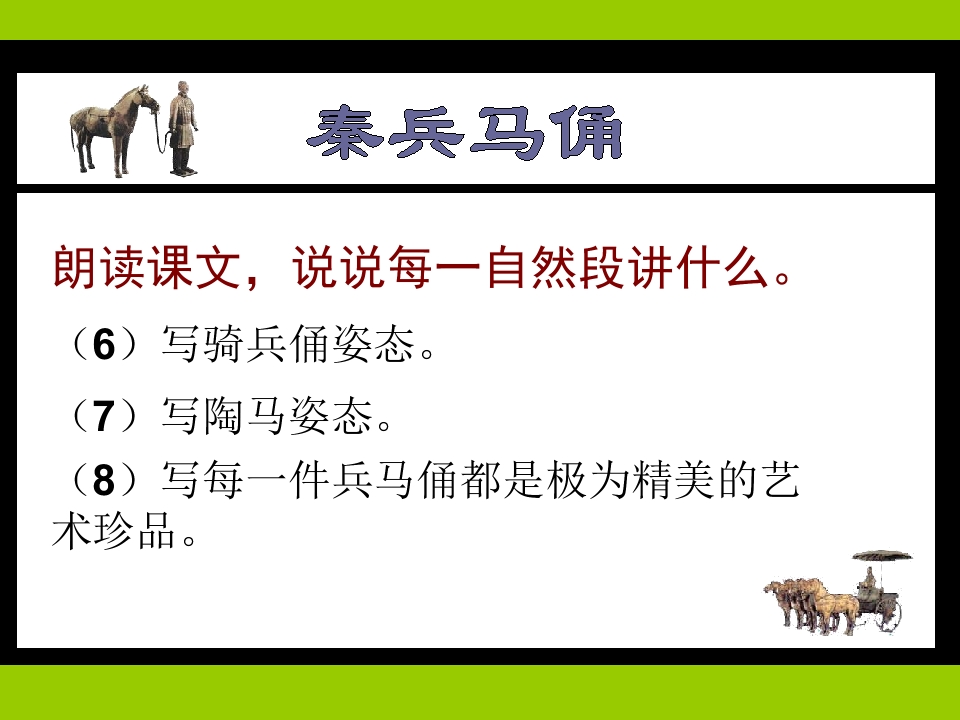 秦兵马俑

朗读课文，说说每一自然段讲什么。

（6）写骑兵俑姿态。

（7）写陶马姿态。

（8）写每一件兵马俑都是极为精美的艺术珍品。